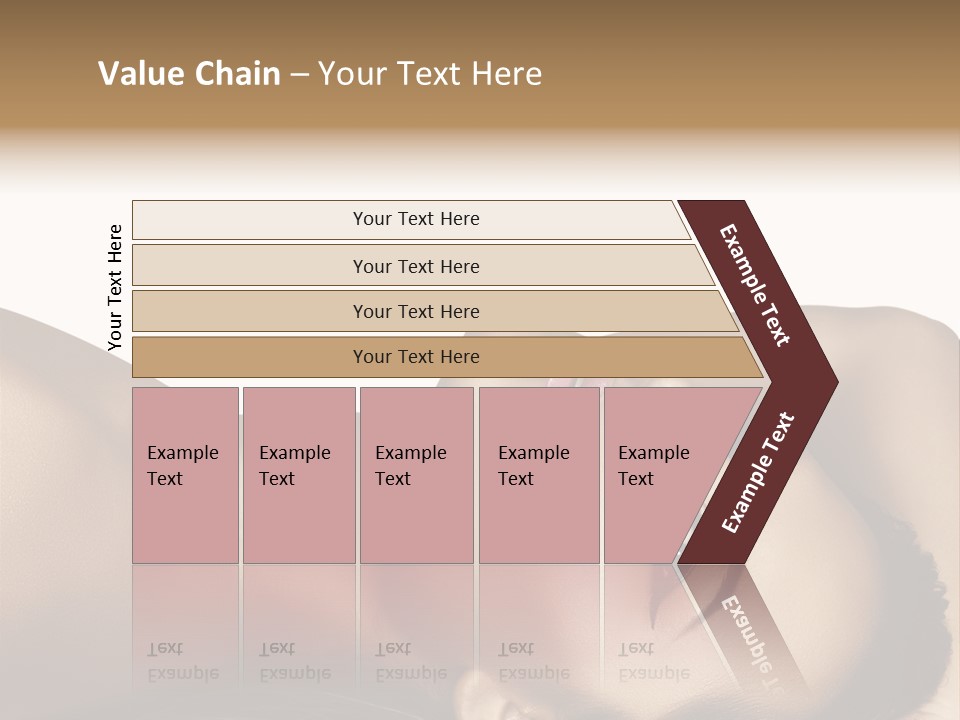 Value Chain – Your Text Here

Your Text Here

Your Text Here

Your Text Here

Your Text Here

Your Text Here

Example Text

Example Text

Example Text

Example Text

Example Text

Example Text

Example Text